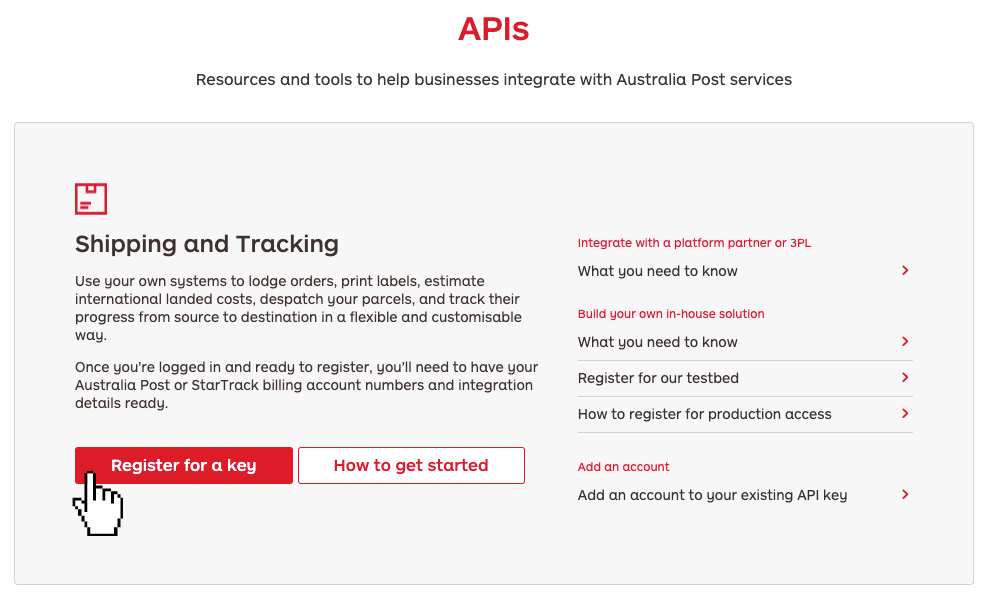 APIs

Resources and tools to help businesses integrate with Australia Post services

Shipping and Tracking

Use your own systems to lodge orders, print labels, estimate international landed costs, despatch your parcels, and track their progress from source to destination in a flexible and customisable way.

Once you're logged in and ready to register, you'll need to have your Australia Post or StarTrack billing account numbers and integration details ready.

Register for a key

How to get started

Integrate with a platform partner or 3PL

What you need to know

Build your own in-house solution

What you need to know

Register for our testbed

How to register for production access

Add an account

Add an account to your existing API key